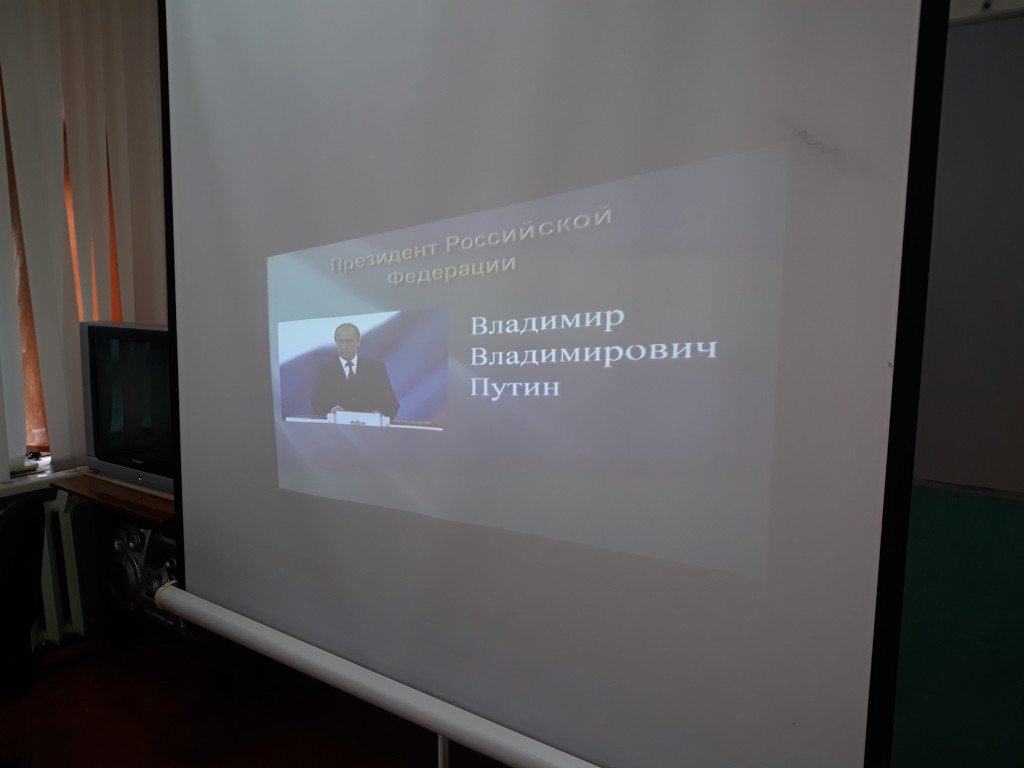 Президент Российской Федерации

Владимир Владимирович Путин